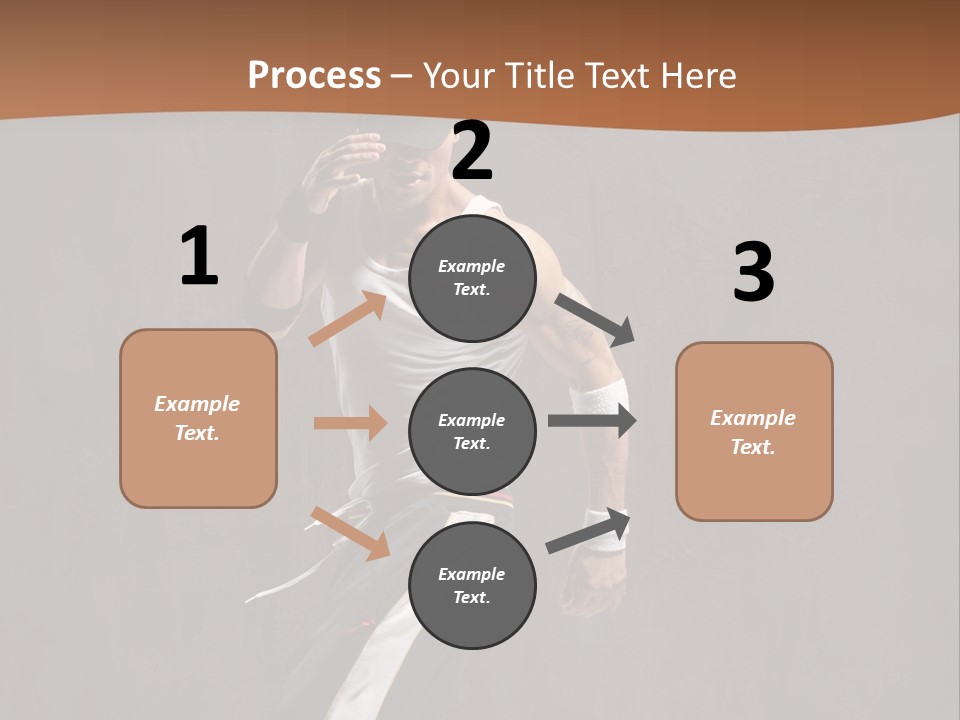 Process – Your Title Text Here

1

Example Text.

2

Example Text.

Example Text.

Example Text.

3

Example Text.